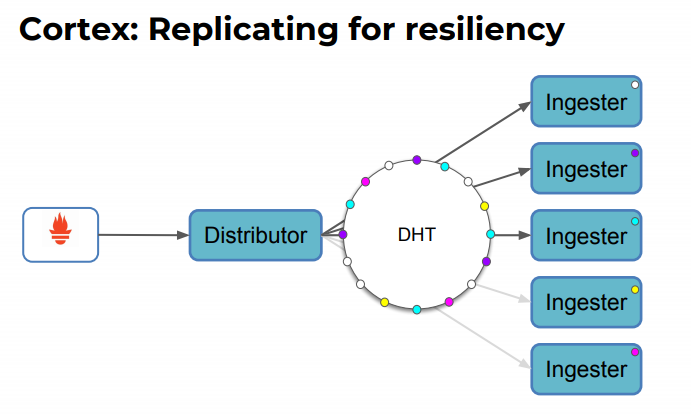 Cortex: Replicating for resiliency

Distributor

DHT

Ingester

Ingester

Ingester

Ingester

Ingester